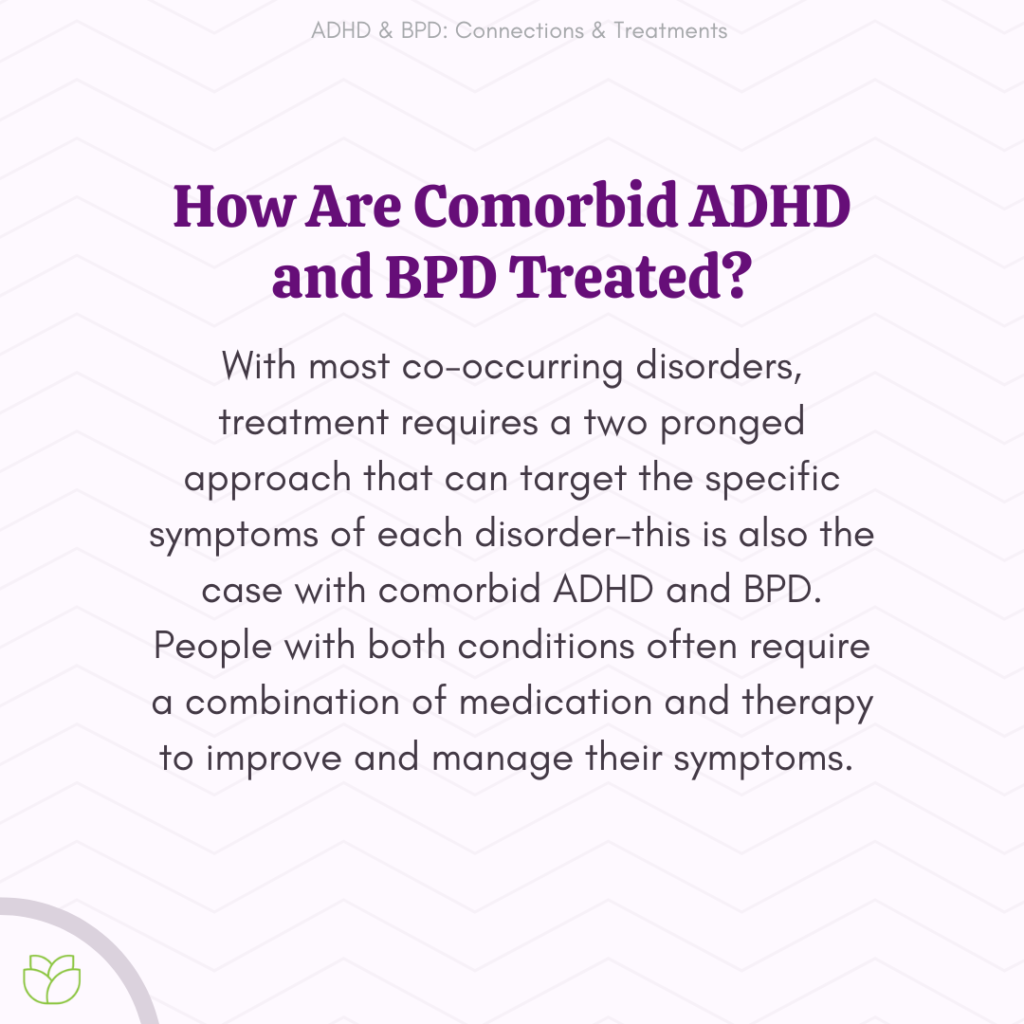 ADHD & BPD: Connections & Treatments

How Are Comorbid ADHD and BPD Treated?

With most co-occurring disorders, treatment requires a two pronged approach that can target the specific symptoms of each disorder–this is also the case with comorbid ADHD and BPD. People with both conditions often require a combination of medication and therapy to improve and manage their symptoms.